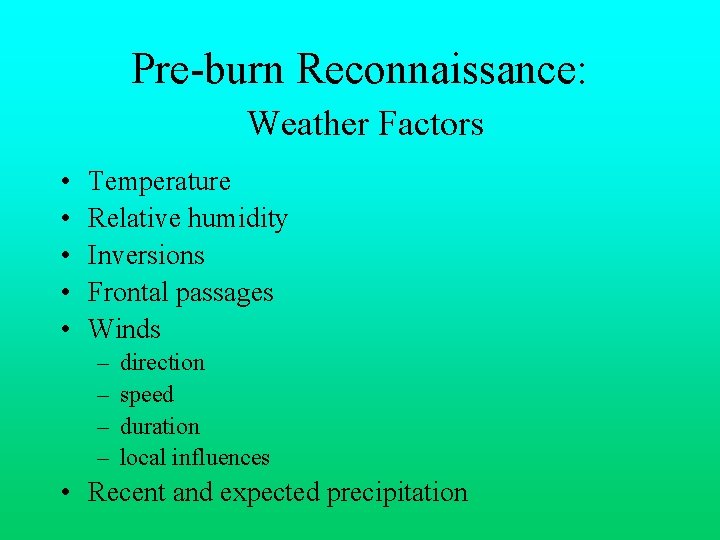 Pre-burn Reconnaissance:
Weather Factors

• Temperature
• Relative humidity
• Inversions
• Frontal passages
• Winds
– direction
– speed
– duration
– local influences
• Recent and expected precipitation